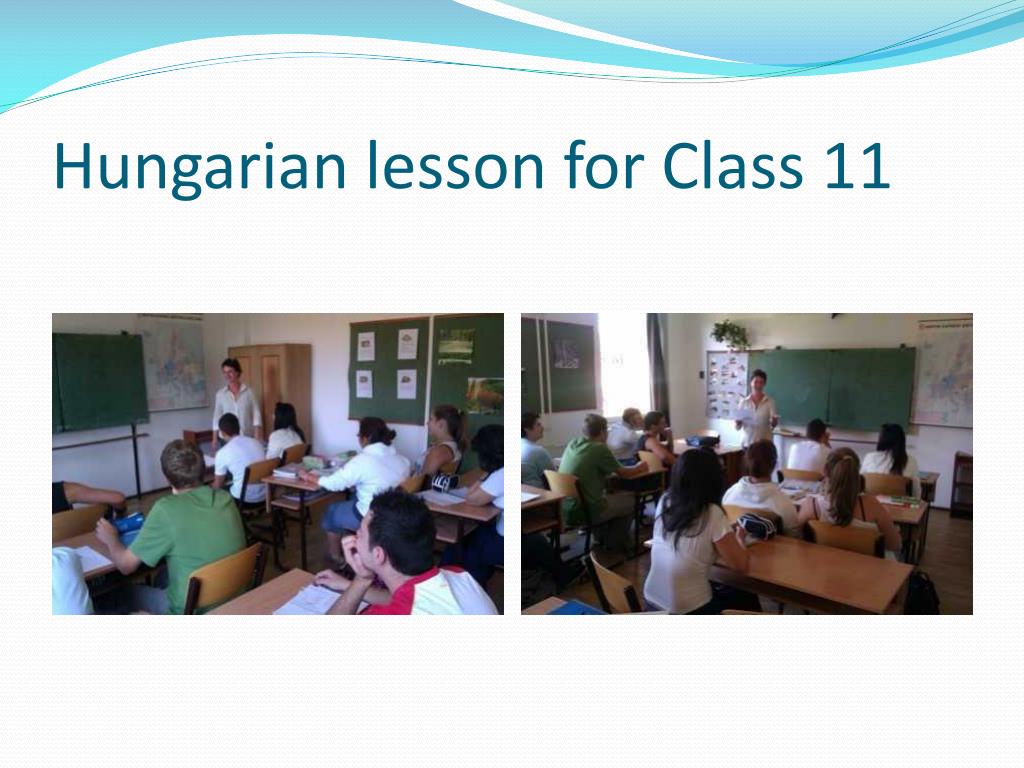 Hungarian lesson for Class 11